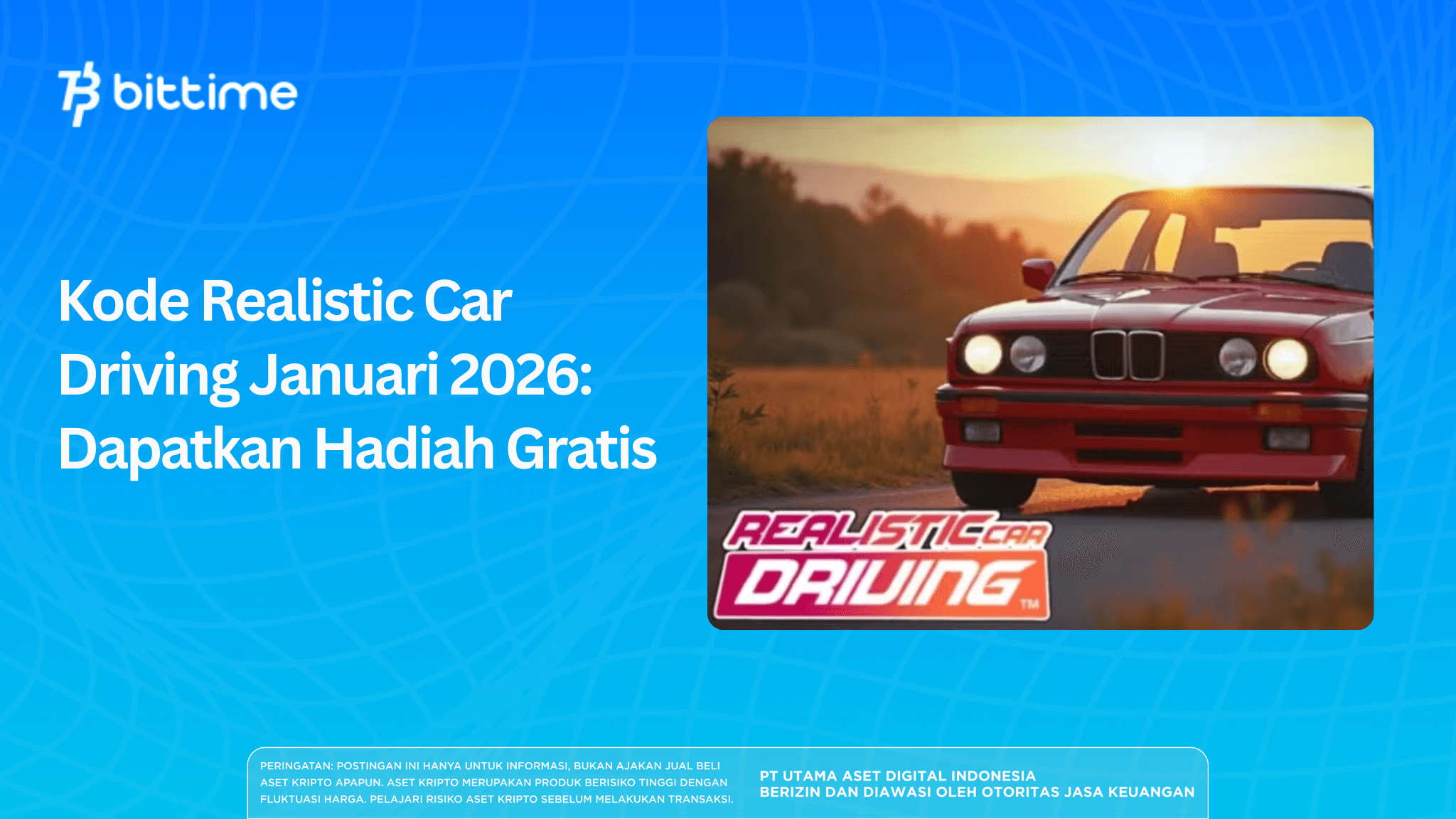 bittime

Kode Realistic Car Driving Januari 2026: Dapatkan Hadiah Gratis

REALISTIC CAR DRIVING ™

PERINGATAN: POSTINGAN INI HANYA UNTUK INFORMASI, BUKAN AJAKAN JUAL BELI ASET KRIPTO APAPUN. ASET KRIPTO MERUPAKAN PRODUK BERISIKO TINGGI DENGAN FLUKTUASI HARGA. PELAJARI RISIKO ASET KRIPTO SEBELUM MELAKUKAN TRANSAKSI.

PT UTAMA ASET DIGITAL INDONESIA
BERIZIN DAN DIAWASI OLEH OTORITAS JASA KEUANGAN